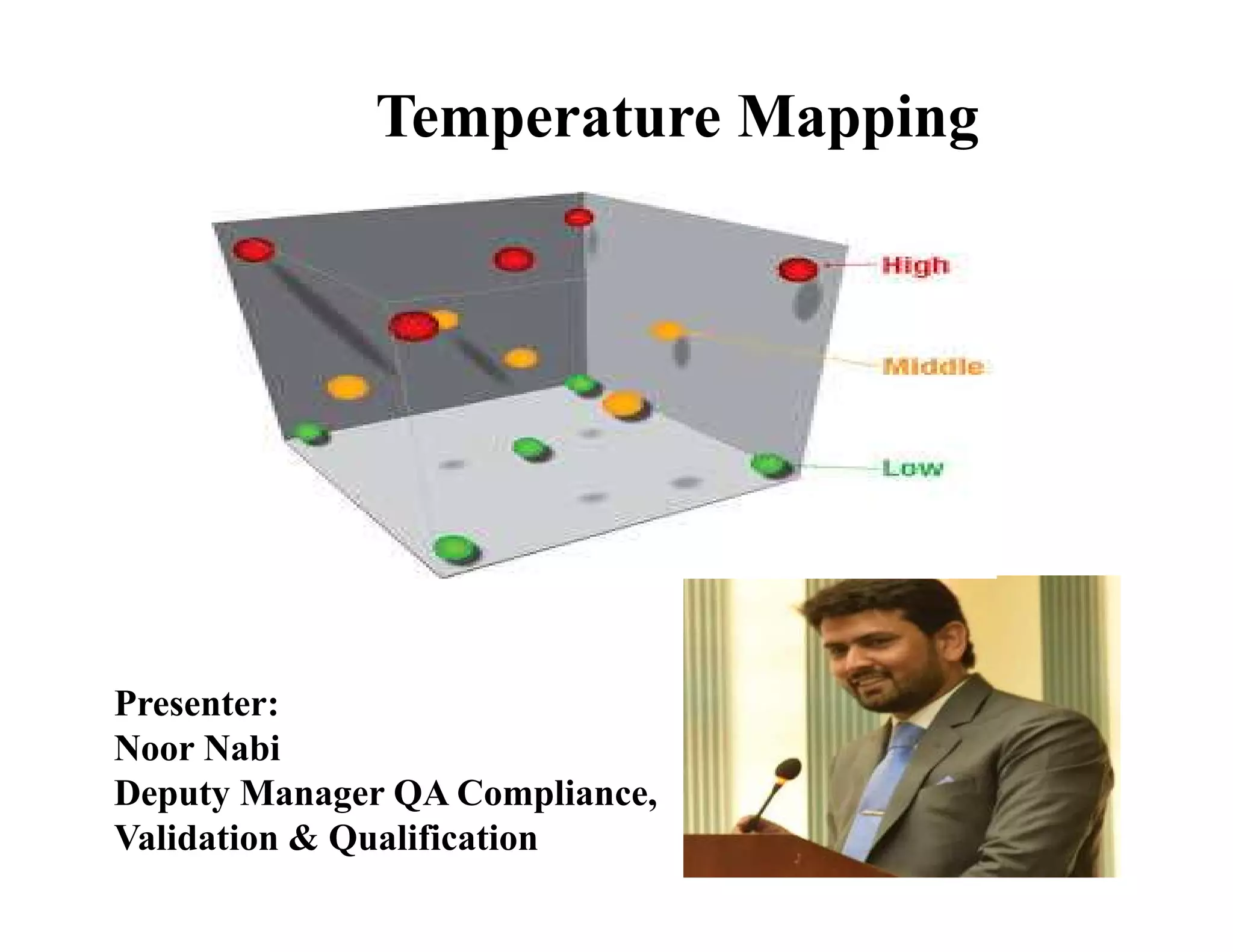 Temperature Mapping

High

Middle

Low

Presenter:
Noor Nabi
Deputy Manager QA Compliance,
Validation & Qualification